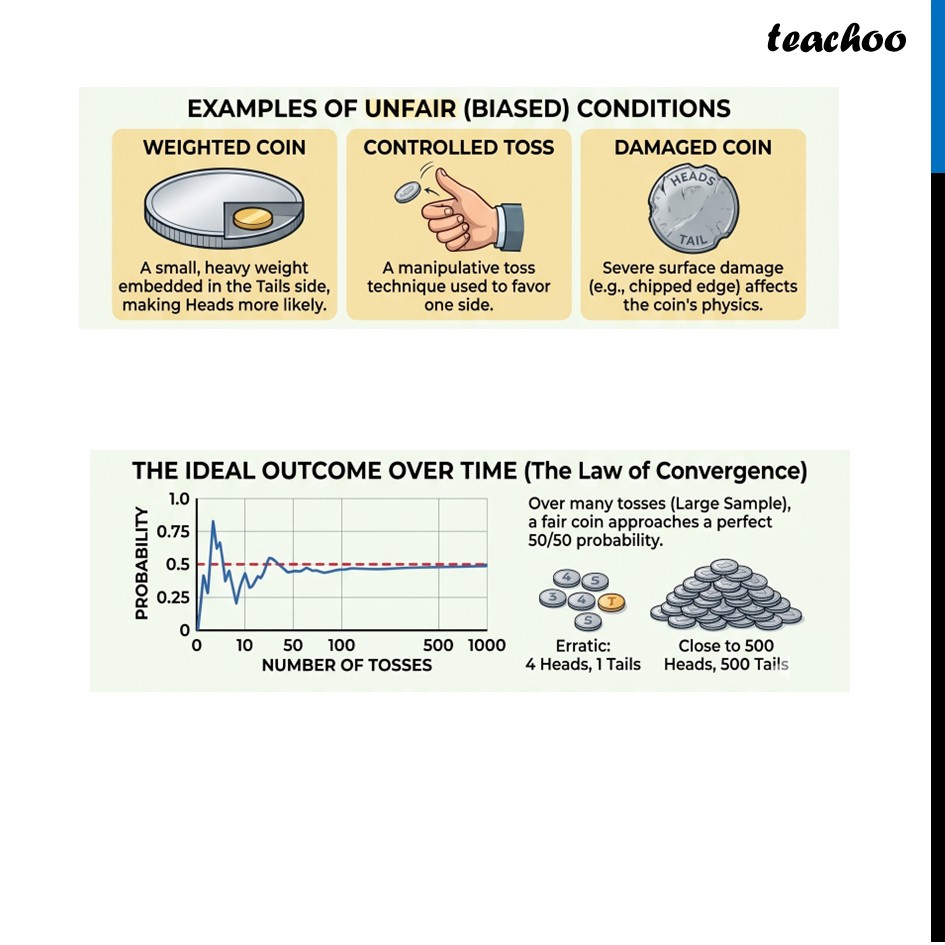 teachoo

EXAMPLES OF UNFAIR (BIASED) CONDITIONS

WEIGHTED COIN

A small, heavy weight embedded in the Tails side, making Heads more likely.

CONTROLLED TOSS

A manipulative toss technique used to favor one side.

DAMAGED COIN

HEADS
TAIL

Severe surface damage (e.g., chipped edge) affects the coin's physics.

THE IDEAL OUTCOME OVER TIME (The Law of Convergence)

PROBABILITY
1.0
0.75
0.5
0.25
0
0 10 50 100 500 1000
NUMBER OF TOSSES

Over many tosses (Large Sample), a fair coin approaches a perfect 50/50 probability.

4 S 3 4 T S

Erratic: 4 Heads, 1 Tails

Close to 500 Heads, 500 Tails